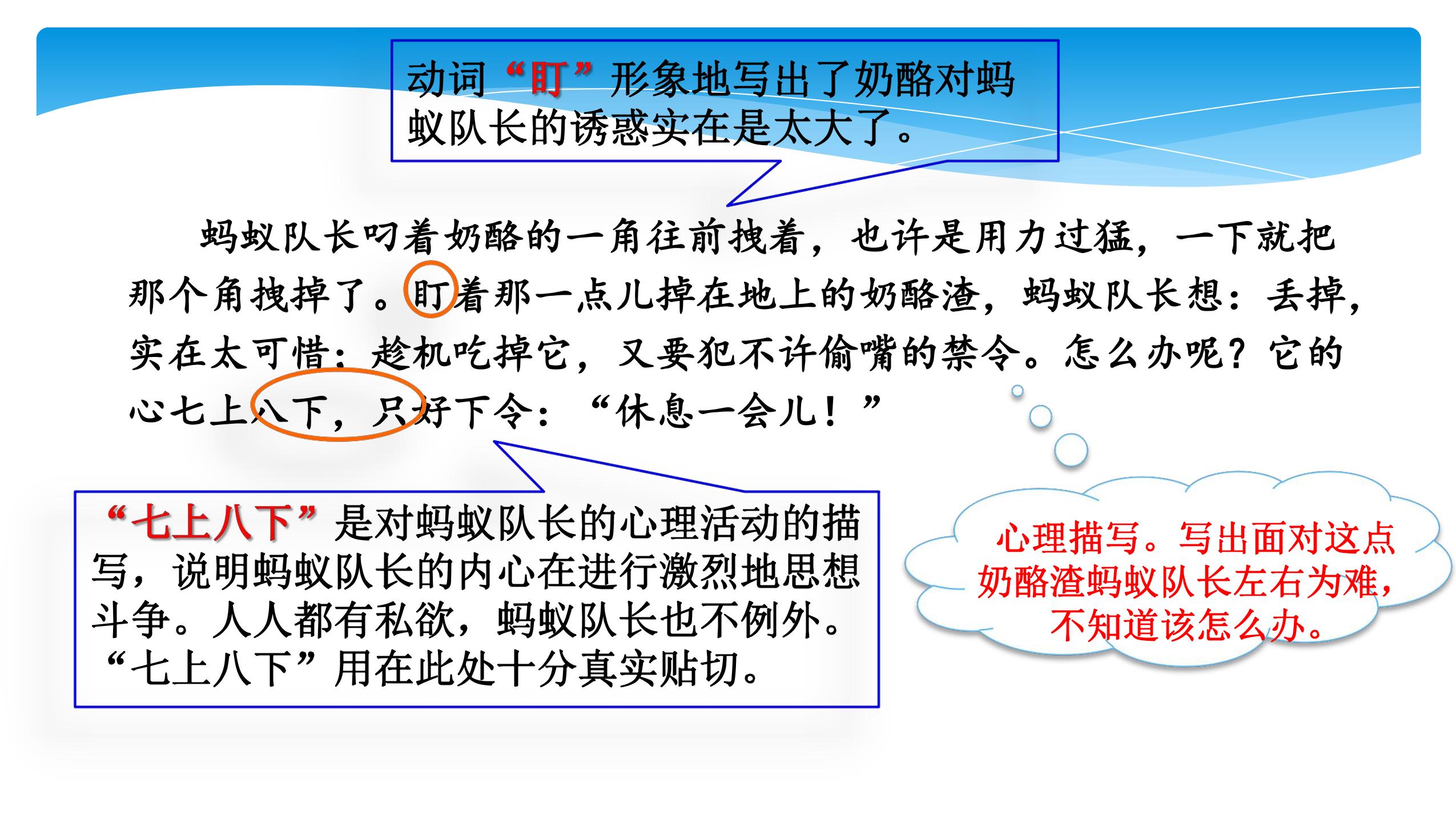 动词“盯”形象地写出了奶酪对蚂蚁队长的诱惑实在是太大了。

蚂蚁队长叼着奶酪的一角往前拽着，也许是用力过猛，一下就把那个角拽掉了。盯着那一点儿掉在地上的奶酪渣，蚂蚁队长想：丢掉，实在太可惜；趁机吃掉它，又要犯不许偷嘴的禁令。怎么办呢？它的心七上八下，只好下令：“休息一会儿！”

“七上八下”是对蚂蚁队长的心理活动的描写，说明蚂蚁队长的内心在进行激烈地思想斗争。人人都有私欲，蚂蚁队长也不例外。“七上八下”用在此处十分真实贴切。

心理描写。写出面对这点奶酪渣蚂蚁队长左右为难，不知道该怎么办。